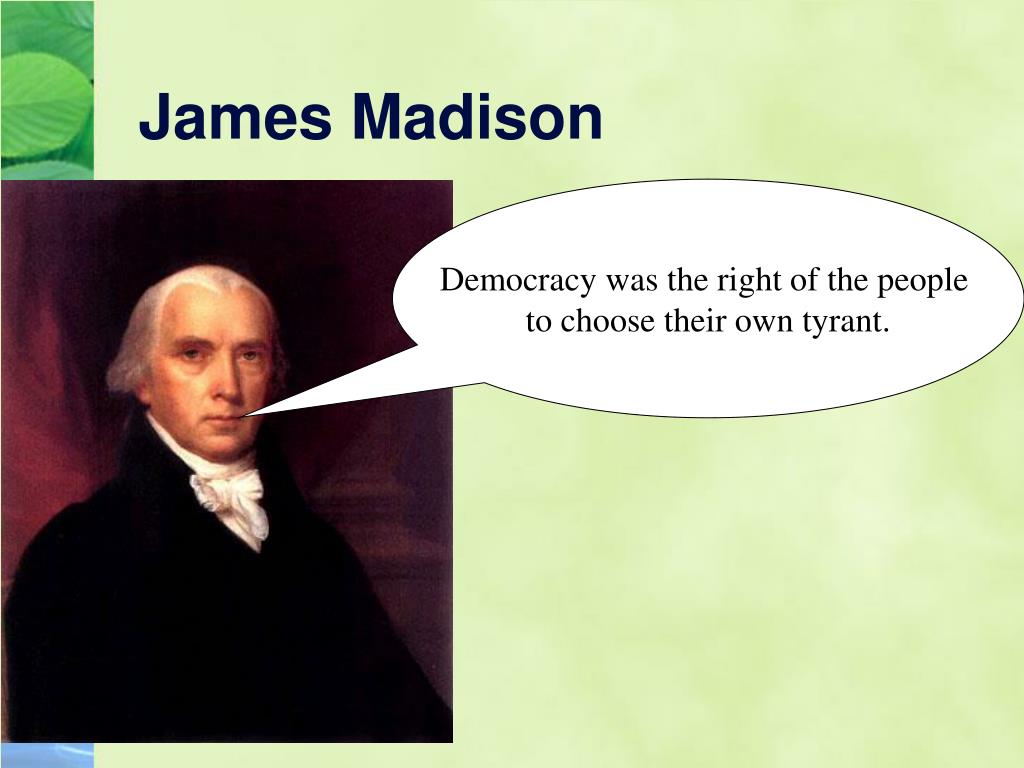 James Madison

Democracy was the right of the people to choose their own tyrant.